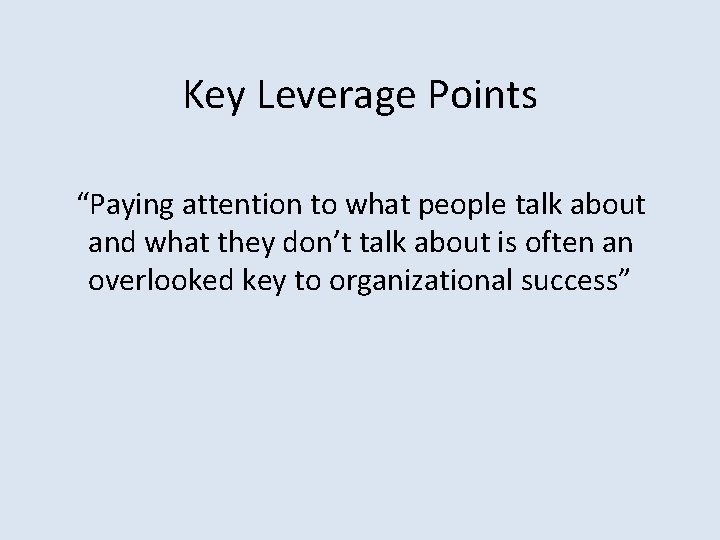 Key Leverage Points

“Paying attention to what people talk about and what they don’t talk about is often an overlooked key to organizational success”